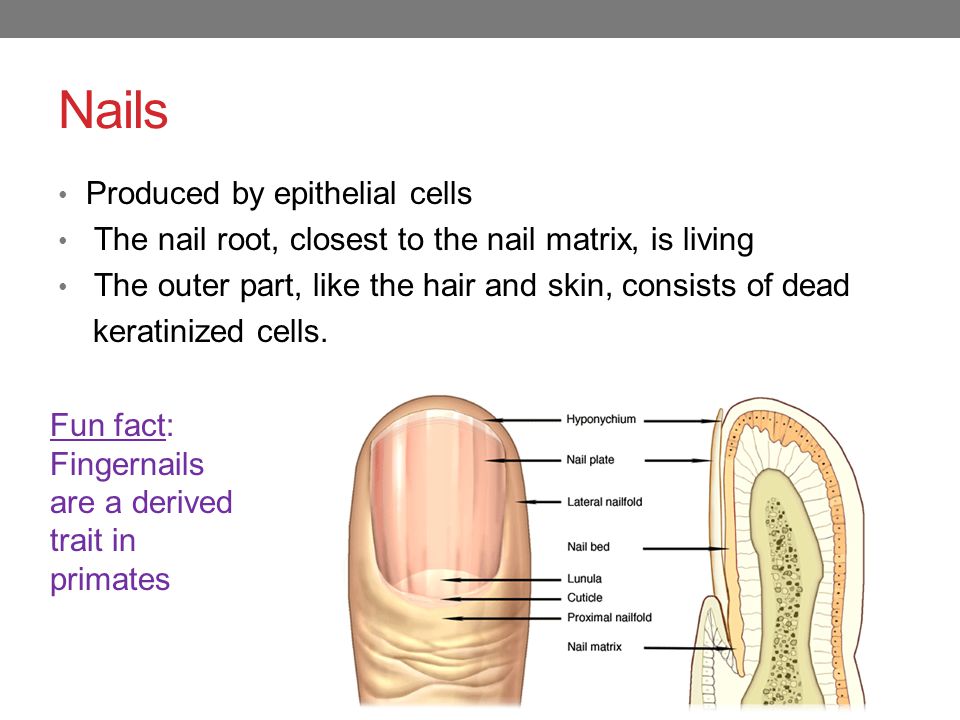 Nails

• Produced by epithelial cells
• The nail root, closest to the nail matrix, is living
• The outer part, like the hair and skin, consists of dead keratinized cells.

Fun fact: Fingernails are a derived trait in primates

Hyponychium
Nail plate
Lateral nailfold
Nail bed
Lunula
Cuticle
Proximal nailfold
Nail matrix